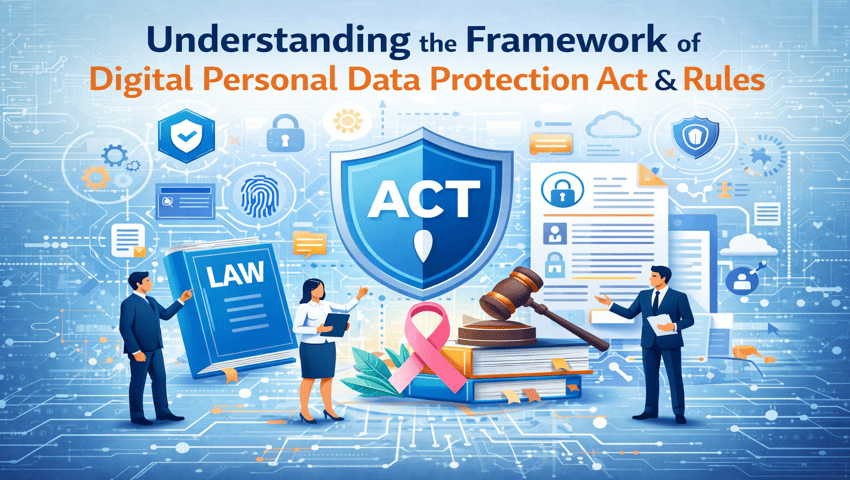 Understanding the Framework of
Digital Personal Data Protection Act & Rules

ACT

LAW